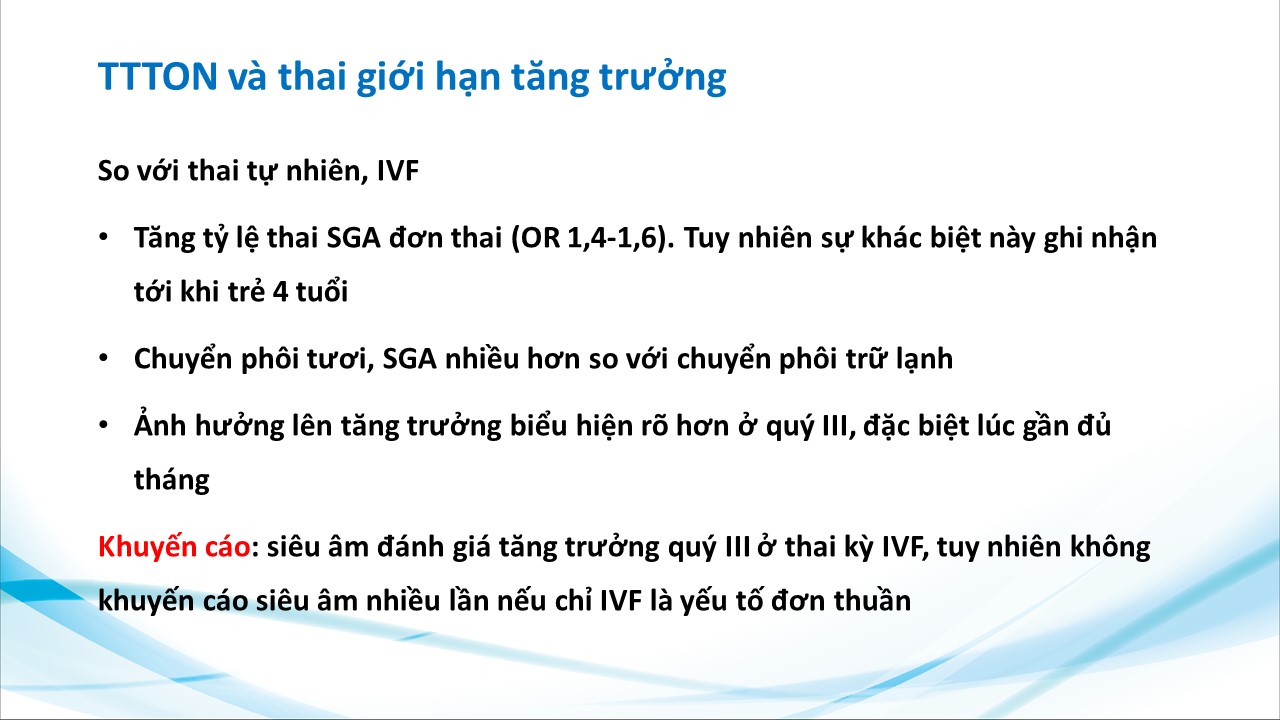 TTTON và thai giới hạn tăng trưởng

So với thai tự nhiên, IVF

• Tăng tỷ lệ thai SGA đơn thai (OR 1,4-1,6). Tuy nhiên sự khác biệt này ghi nhận tới khi trẻ 4 tuổi

• Chuyển phôi tươi, SGA nhiều hơn so với chuyển phôi trữ lạnh

• Ảnh hưởng lên tăng trưởng biểu hiện rõ hơn ở quý III, đặc biệt lúc gần đủ tháng

Khuyến cáo: siêu âm đánh giá tăng trưởng quý III ở thai kỳ IVF, tuy nhiên không khuyến cáo siêu âm nhiều lần nếu chỉ IVF là yếu tố đơn thuần